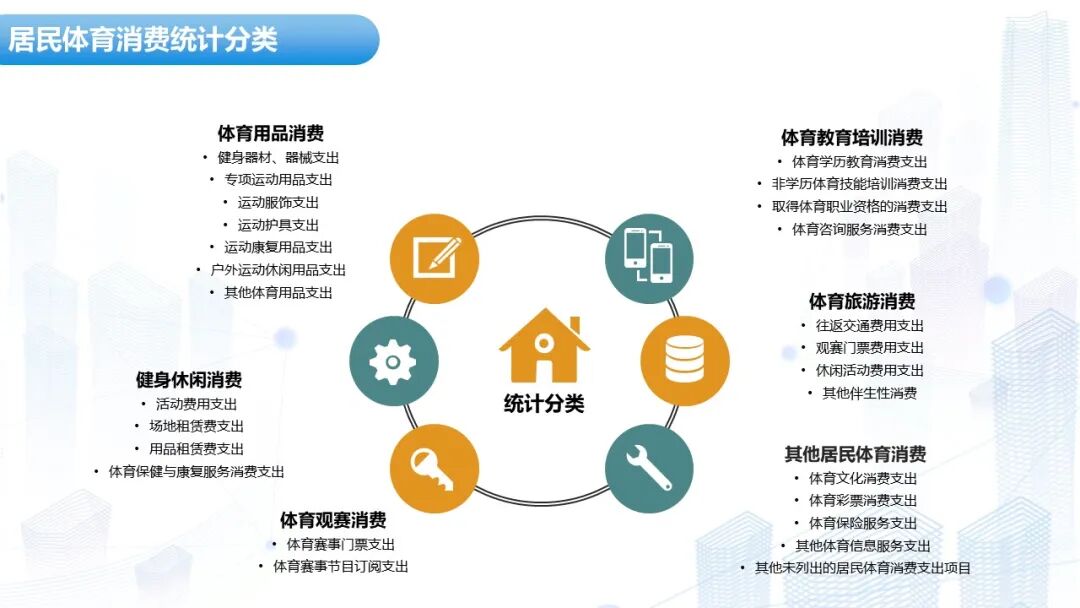 居民体育消费统计分类

体育用品消费
• 健身器材、器械支出
• 专项运动用品支出
• 运动服饰支出
• 运动护具支出
• 运动康复用品支出
• 户外运动休闲用品支出
• 其他体育用品支出

健身休闲消费
• 活动费用支出
• 场地租赁费支出
• 用品租赁费支出
• 体育保健与康复服务消费支出

体育观赛消费
• 体育赛事门票支出
• 体育赛事节目订阅支出

统计分类

体育教育培训消费
• 体育学历教育消费支出
• 非学历体育技能培训消费支出
• 取得体育职业资格的消费支出
• 体育咨询服务消费支出

体育旅游消费
• 往返交通费用支出
• 观赛门票费用支出
• 休闲活动费用支出
• 其他伴生性消费

其他居民体育消费
• 体育文化消费支出
• 体育彩票消费支出
• 体育保险服务支出
• 其他体育信息服务支出
• 其他未列出的居民体育消费支出项目